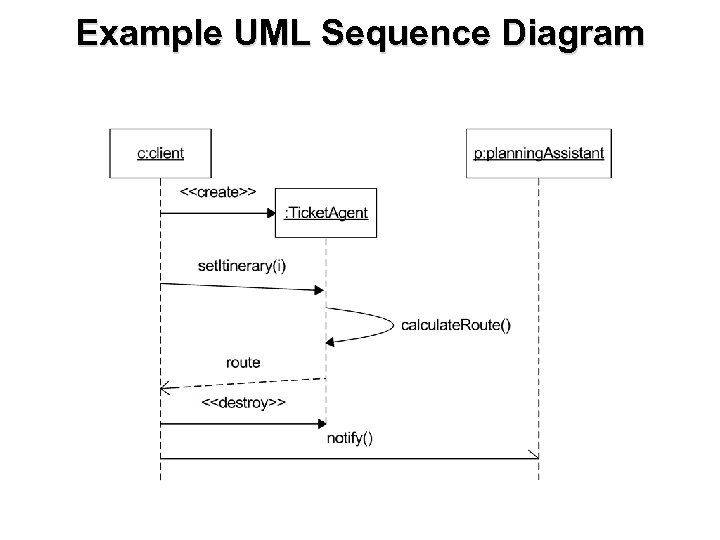 Example UML Sequence Diagram

c:client

p:planningAssistant

<<create>>

:TicketAgent

setItinerary(i)

calculateRoute()

route

<<destroy>>

notify()